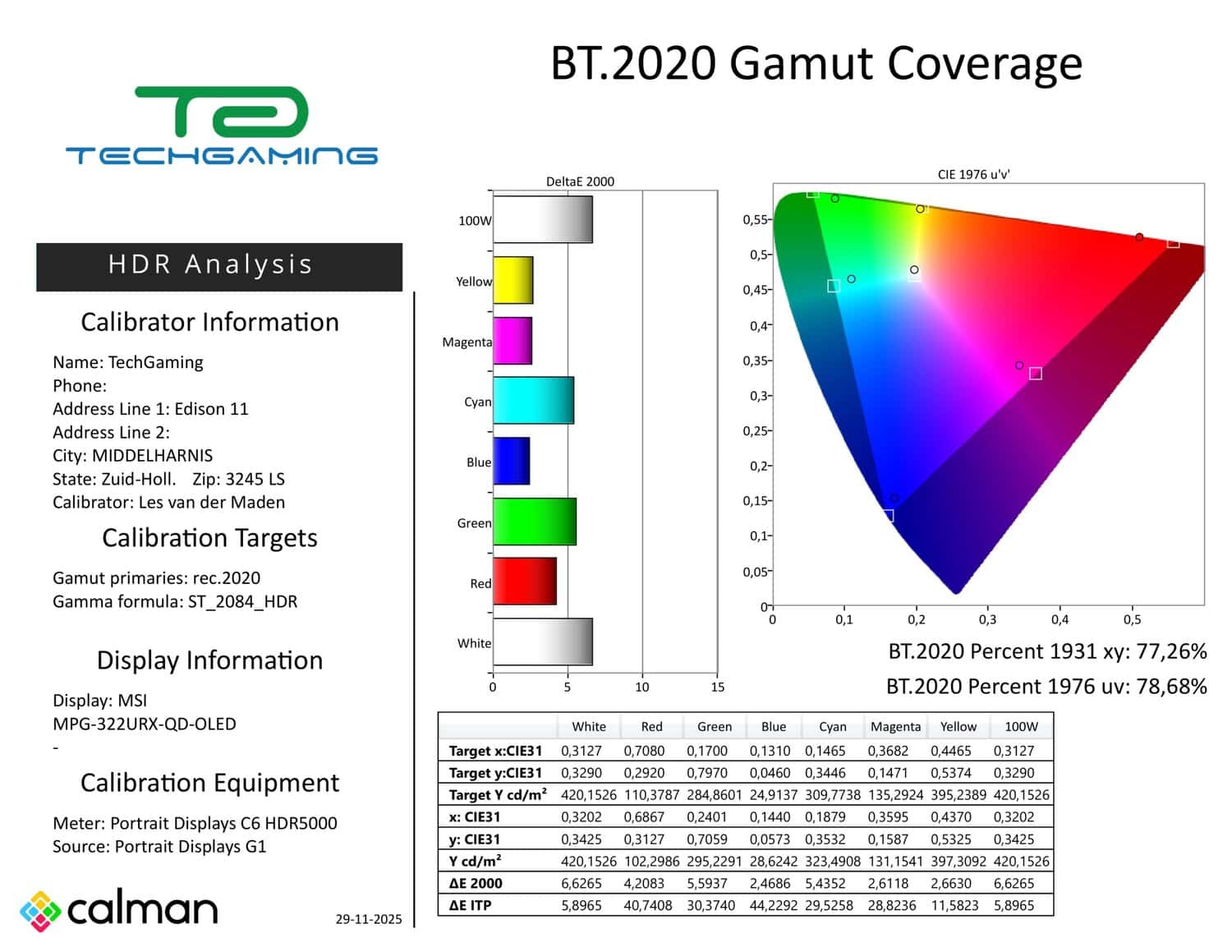 BT.2020 Gamut Coverage

TECHGAMING

HDR Analysis

Calibrator Information

Name: TechGaming
Phone:
Address Line 1: Edison 11
Address Line 2:
City: MIDDELHARNIS
State: Zuid-Holl. Zip: 3245 LS
Calibrator: Les van der Maden

Calibration Targets

Gamut primaries: rec.2020
Gamma formula: ST_2084_HDR

Display Information

Display: MSI
MPG-322URX-QD-OLED
-

Calibration Equipment

Meter: Portrait Displays C6 HDR5000
Source: Portrait Displays G1

calman

29-11-2025

DeltaE 2000

100W
Yellow
Magenta
Cyan
Blue
Green
Red
White

0 5 10 15

CIE 1976 u'v'

0,55
0,5
0,45
0,4
0,35
0,3
0,25
0,2
0,15
0,1
0,05
0

0 0,1 0,2 0,3 0,4 0,5

BT.2020 Percent 1931 xy: 77,26%
BT.2020 Percent 1976 uv: 78,68%

| | White | Red | Green | Blue | Cyan | Magenta | Yellow | 100W |
|---|---|---|---|---|---|---|---|---|
| Target x:CIE31 | 0,3127 | 0,7080 | 0,1700 | 0,1310 | 0,1465 | 0,3682 | 0,4465 | 0,3127 |
| Target y:CIE31 | 0,3290 | 0,2920 | 0,7970 | 0,0460 | 0,3446 | 0,1471 | 0,5374 | 0,3290 |
| Target Y cd/m² | 420,1526 | 110,3787 | 284,8601 | 24,9137 | 309,7738 | 135,2924 | 395,2389 | 420,1526 |
| x: CIE31 | 0,3202 | 0,6867 | 0,2401 | 0,1440 | 0,1879 | 0,3595 | 0,4370 | 0,3202 |
| y: CIE31 | 0,3425 | 0,3127 | 0,7059 | 0,0573 | 0,3532 | 0,1587 | 0,5325 | 0,3425 |
| Y cd/m² | 420,1526 | 102,2986 | 295,2291 | 28,6242 | 323,4908 | 131,1541 | 397,3092 | 420,1526 |
| ΔE 2000 | 6,6265 | 4,2083 | 5,5937 | 2,4686 | 5,4352 | 2,6118 | 2,6630 | 6,6265 |
| ΔE ITP | 5,8965 | 40,7408 | 30,3740 | 44,2292 | 29,5258 | 28,8236 | 11,5823 | 5,8965 |